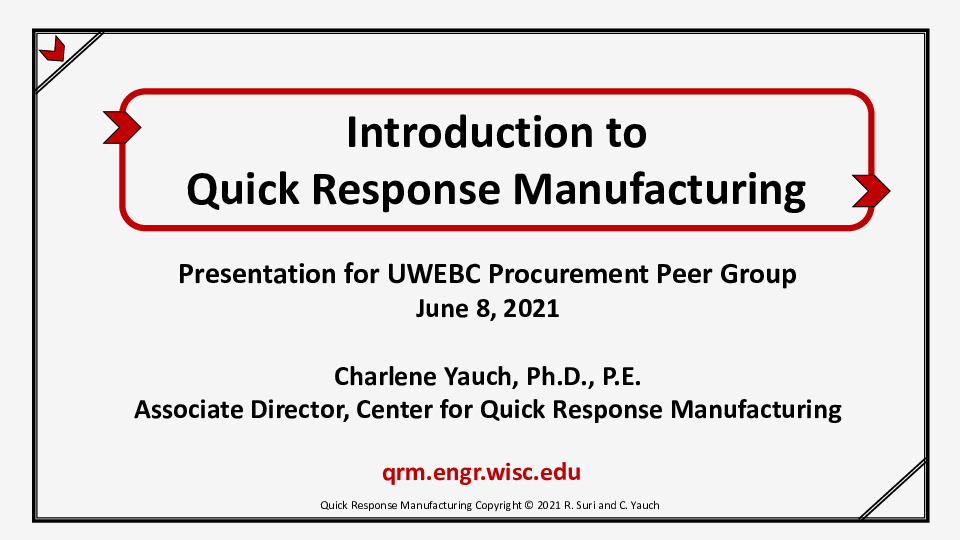 Introduction to Quick Response Manufacturing

Presentation for UWEBC Procurement Peer Group
June 8, 2021

Charlene Yauch, Ph.D., P.E.
Associate Director, Center for Quick Response Manufacturing

qrm.engr.wisc.edu

Quick Response Manufacturing Copyright © 2021 R. Suri and C. Yauch